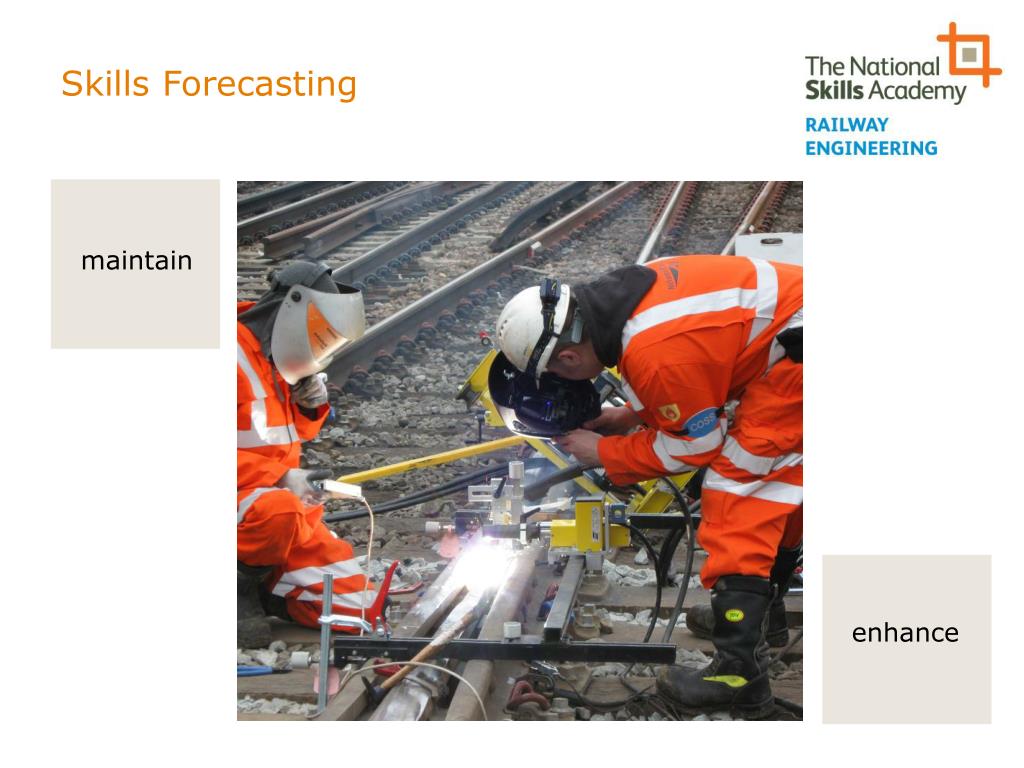 Skills Forecasting

The National Skills Academy
RAILWAY ENGINEERING

maintain

COSS

enhance